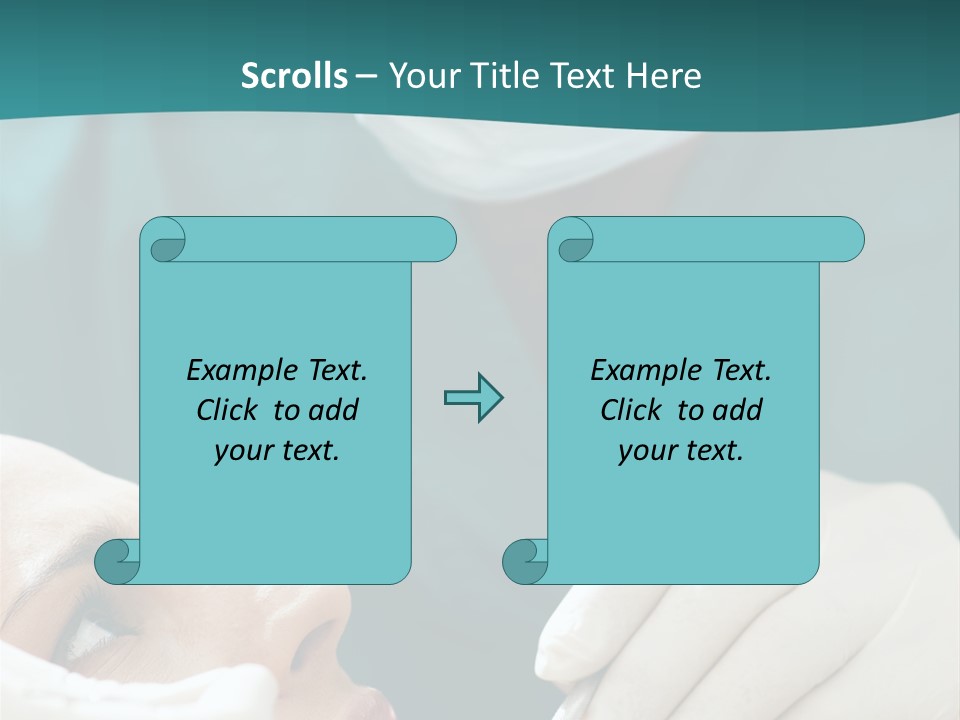 Scrolls – Your Title Text Here

Example Text. Click to add your text.

Example Text. Click to add your text.